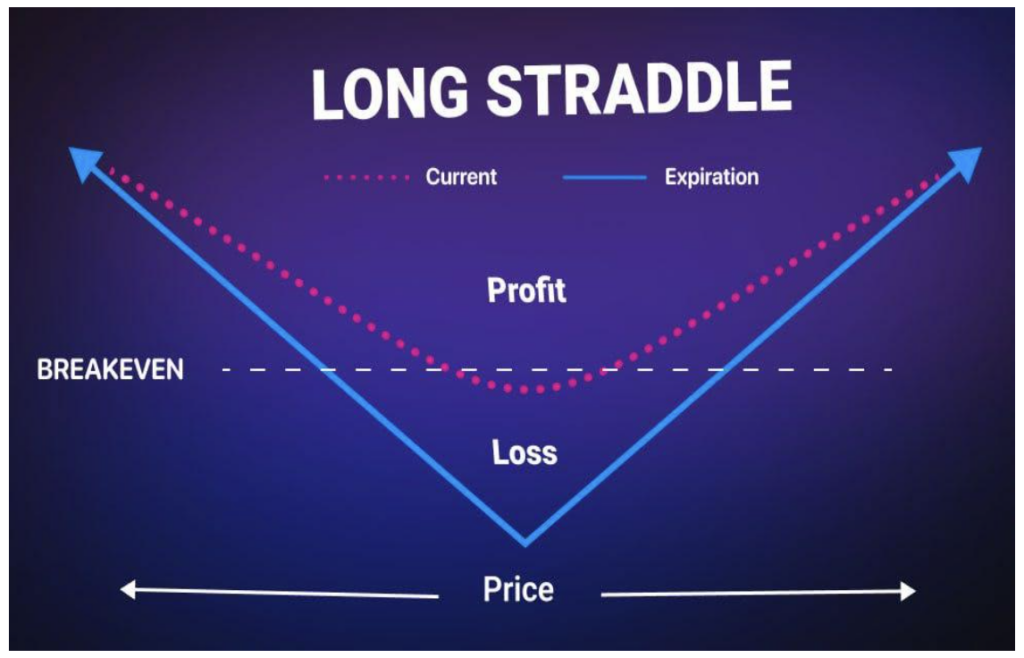 LONG STRADDLE

Current

Expiration

Profit

BREAKEVEN

Loss

Price